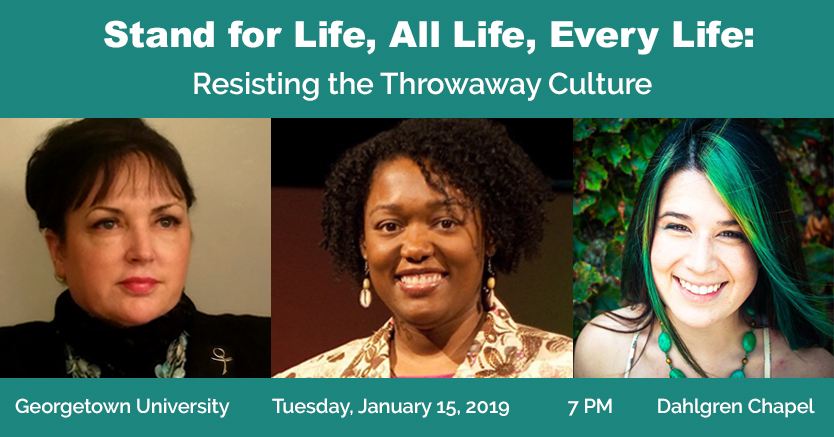 Stand for Life, All Life, Every Life:
Resisting the Throwaway Culture

Georgetown University Tuesday, January 15, 2019 7 PM Dahlgren Chapel